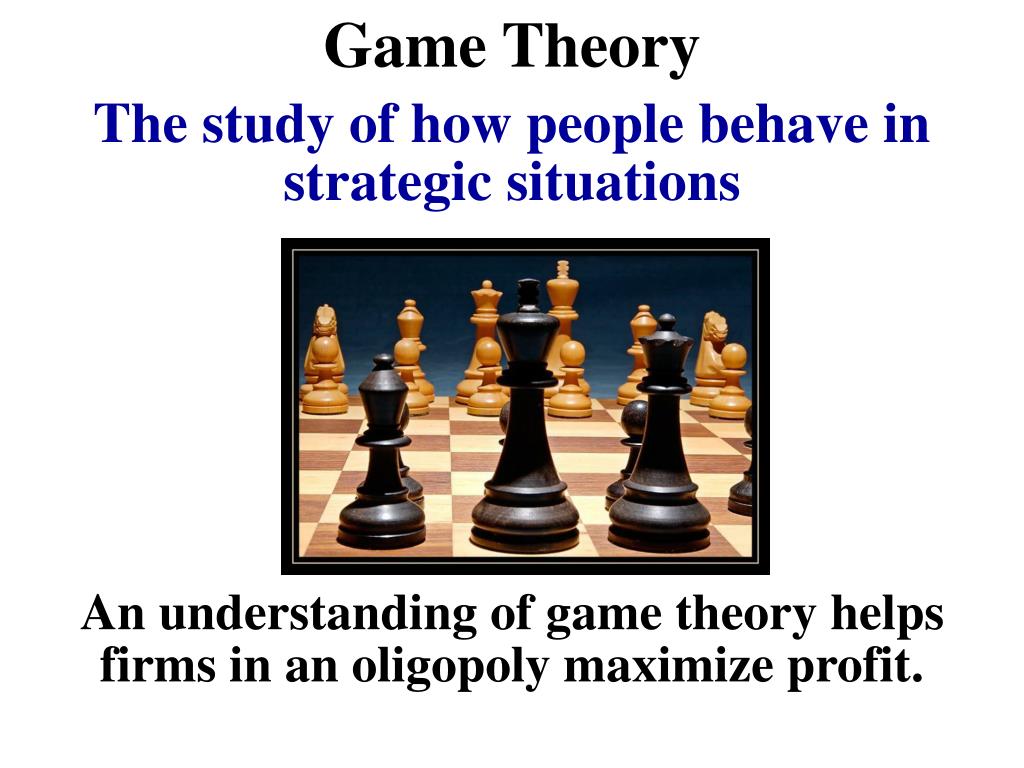 Game Theory

The study of how people behave in strategic situations

An understanding of game theory helps firms in an oligopoly maximize profit.